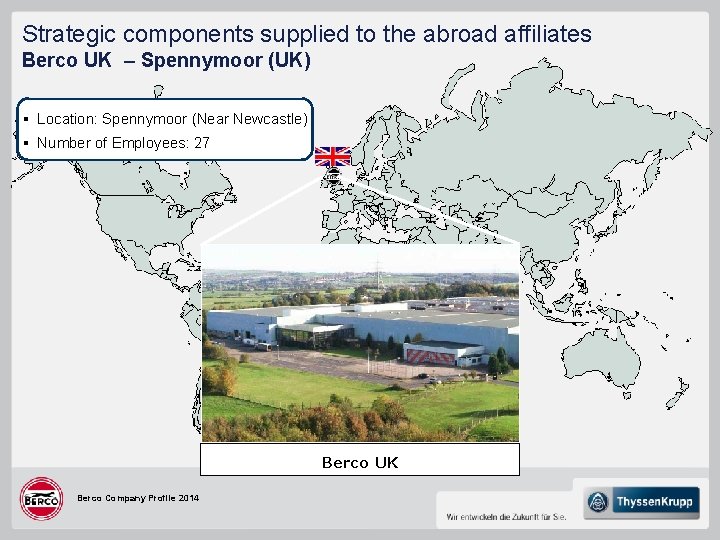 Strategic components supplied to the abroad affiliates
Berco UK – Spennymoor (UK)

▪ Location: Spennymoor (Near Newcastle)
▪ Number of Employees: 27

Berco UK

BERCO

Berco Company Profile 2014

Wir entwickeln die Zukunft für Sie.

ThyssenKrupp